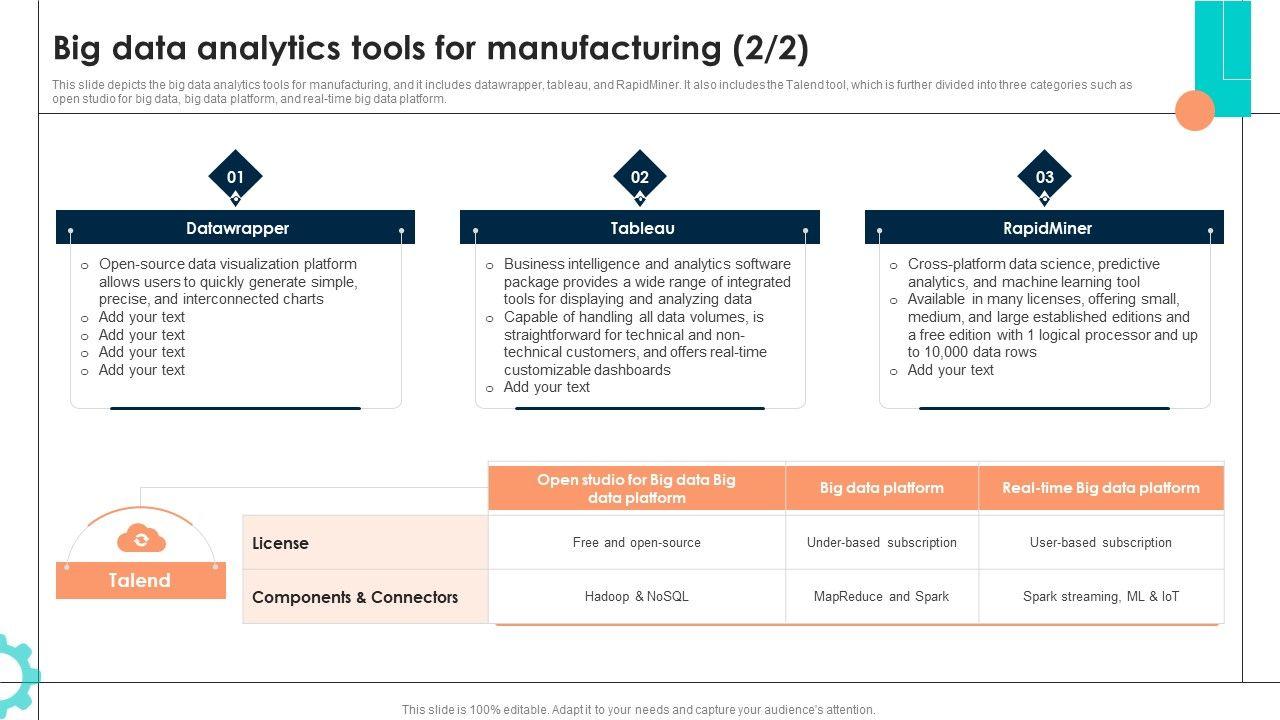 Big data analytics tools for manufacturing (2/2)

This slide depicts the big data analytics tools for manufacturing, and it includes datawrapper, tableau, and RapidMiner. It also includes the Talend tool, which is further divided into three categories such as open studio for big data, big data platform, and real-time big data platform.

01

Datawrapper

o Open-source data visualization platform allows users to quickly generate simple, precise, and interconnected charts
o Add your text
o Add your text
o Add your text
o Add your text

02

Tableau

o Business intelligence and analytics software package provides a wide range of integrated tools for displaying and analyzing data
o Capable of handling all data volumes, is straightforward for technical and non-technical customers, and offers real-time customizable dashboards
o Add your text

03

RapidMiner

o Cross-platform data science, predictive analytics, and machine learning tool
o Available in many licenses, offering small, medium, and large established editions and a free edition with 1 logical processor and up to 10,000 data rows
o Add your text

Talend

| | Open studio for Big data Big data platform | Big data platform | Real-time Big data platform |
|---|---|---|---|
| License | Free and open-source | Under-based subscription | User-based subscription |
| Components & Connectors | Hadoop & NoSQL | MapReduce and Spark | Spark streaming, ML & IoT |

This slide is 100% editable. Adapt it to your needs and capture your audience's attention.